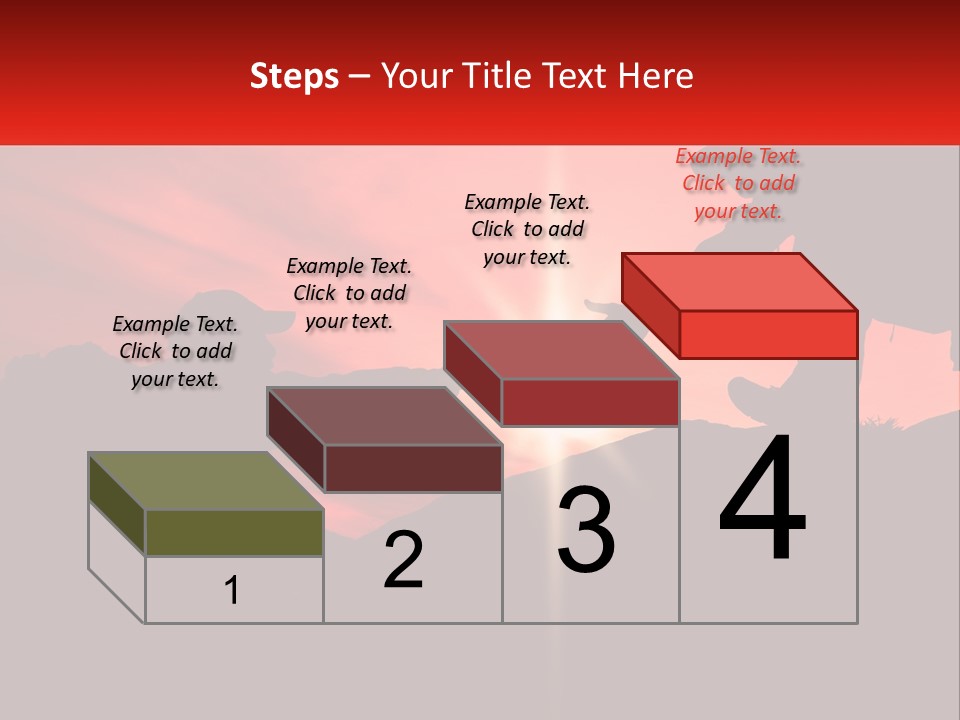 Steps – Your Title Text Here

Example Text. Click to add your text.

Example Text. Click to add your text.

Example Text. Click to add your text.

Example Text. Click to add your text.

1

2

3

4